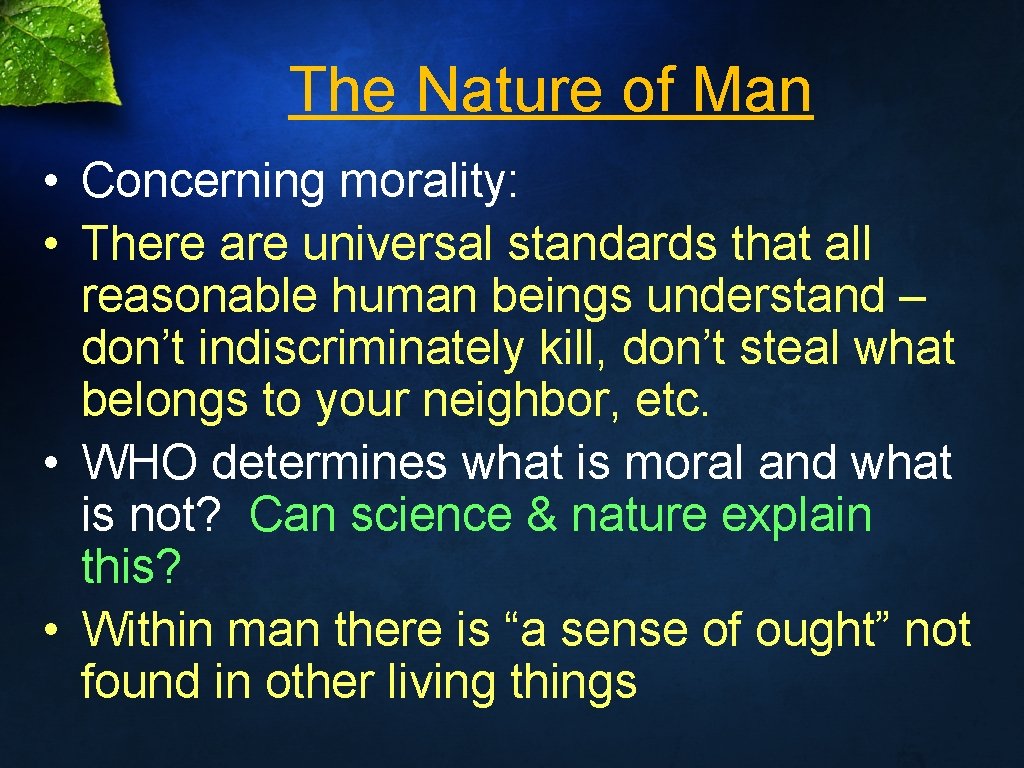 The Nature of Man

• Concerning morality:
• There are universal standards that all reasonable human beings understand – don’t indiscriminately kill, don’t steal what belongs to your neighbor, etc.
• WHO determines what is moral and what is not? Can science & nature explain this?
• Within man there is “a sense of ought” not found in other living things